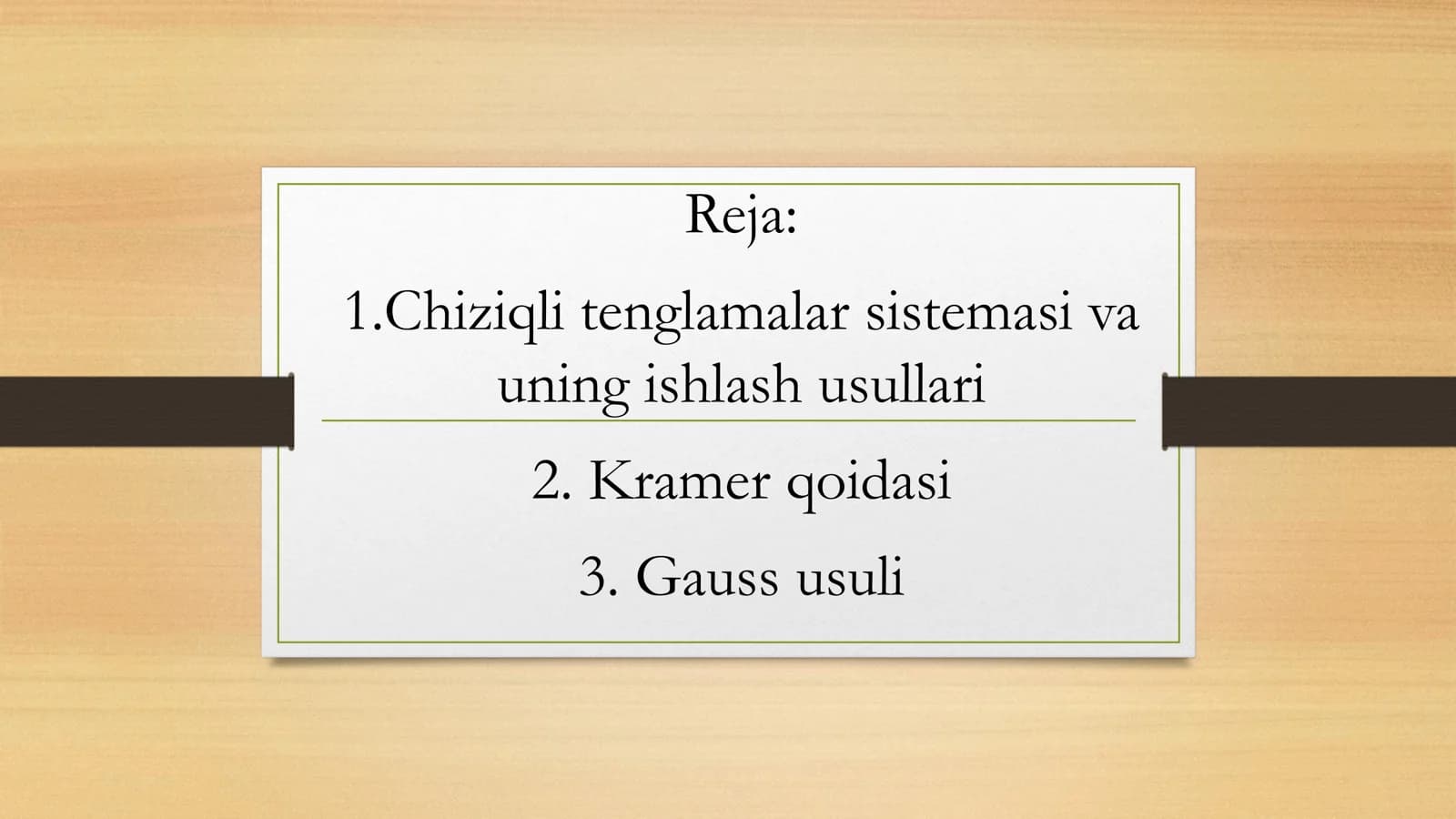 Reja:

1.Chiziqli tenglamalar sistemasi va uning ishlash usullari

2. Kramer qoidasi

3. Gauss usuli